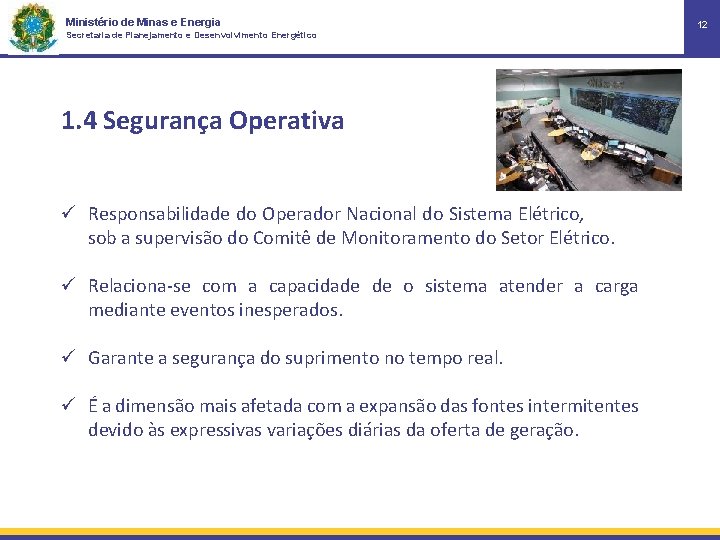 Ministério de Minas e Energia
Secretaria de Planejamento e Desenvolvimento Energético

12

1.4 Segurança Operativa

✓ Responsabilidade do Operador Nacional do Sistema Elétrico, sob a supervisão do Comitê de Monitoramento do Setor Elétrico.

✓ Relaciona-se com a capacidade de o sistema atender a carga mediante eventos inesperados.

✓ Garante a segurança do suprimento no tempo real.

✓ É a dimensão mais afetada com a expansão das fontes intermitentes devido às expressivas variações diárias da oferta de geração.